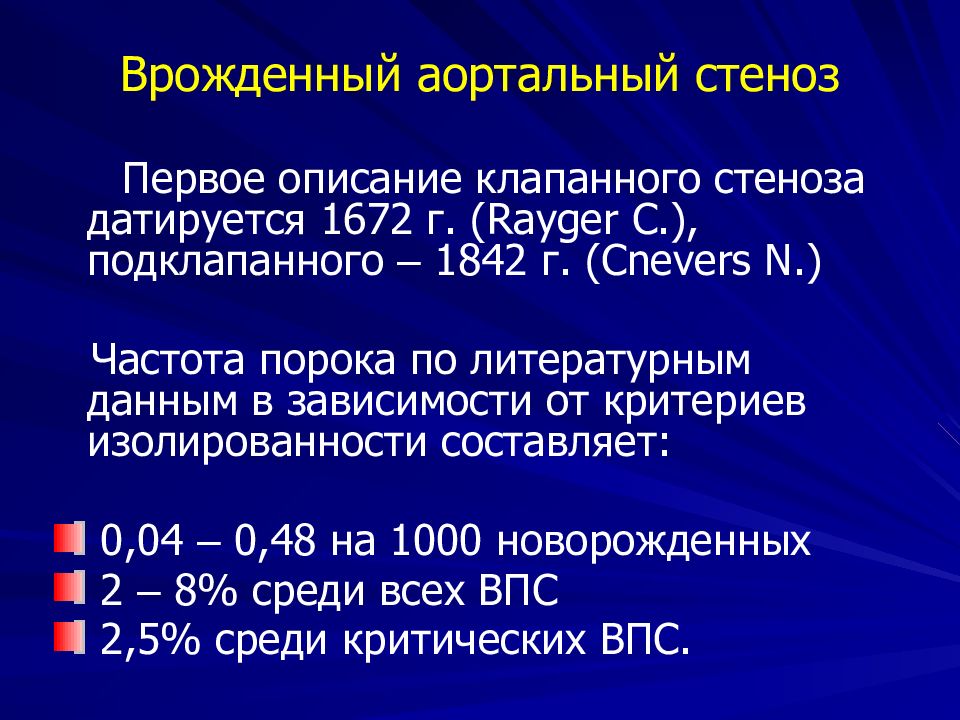 Врожденный аортальный стеноз

Первое описание клапанного стеноза датируется 1672 г. (Rayger C.), подклапанного – 1842 г. (Cnevers N.)

Частота порока по литературным данным в зависимости от критериев изолированности составляет:

0,04 – 0,48 на 1000 новорожденных
2 – 8% среди всех ВПС
2,5% среди критических ВПС.